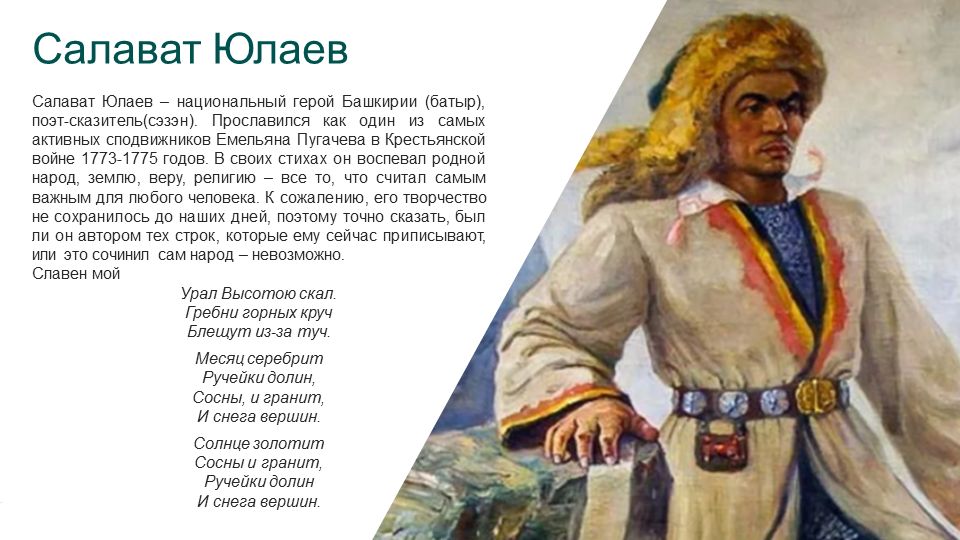 Салават Юлаев

Салават Юлаев – национальный герой Башкирии (батыр), поэт-сказитель(сэзэн). Прославился как один из самых активных сподвижников Емельяна Пугачева в Крестьянской войне 1773-1775 годов. В своих стихах он воспевал родной народ, землю, веру, религию – все то, что считал самым важным для любого человека. К сожалению, его творчество не сохранилось до наших дней, поэтому точно сказать, был ли он автором тех строк, которые ему сейчас приписывают, или это сочинил сам народ – невозможно.
Славен мой

Урал Высотою скал.
Гребни горных круч
Блещут из-за туч.

Месяц серебрит
Ручейки долин,
Сосны, и гранит,
И снега вершин.

Солнце золотит
Сосны и гранит,
Ручейки долин
И снега вершин.